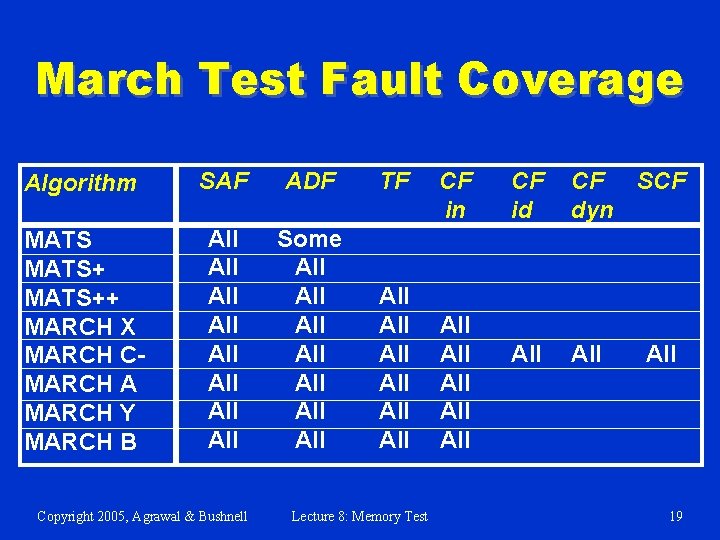 March Test Fault Coverage

| Algorithm | SAF | ADF | TF | CF in | CF id | CF dyn | SCF |
|---|---|---|---|---|---|---|---|
| MATS | All | Some | | | | | |
| MATS+ | All | All | | | | | |
| MATS++ | All | All | All | | | | |
| MARCH X | All | All | All | All | | | |
| MARCH C- | All | All | All | All | All | All | All |
| MARCH A | All | All | All | All | | | |
| MARCH Y | All | All | All | All | | | |
| MARCH B | All | All | All | All | | | |

Copyright 2005, Agrawal & Bushnell    Lecture 8: Memory Test    19